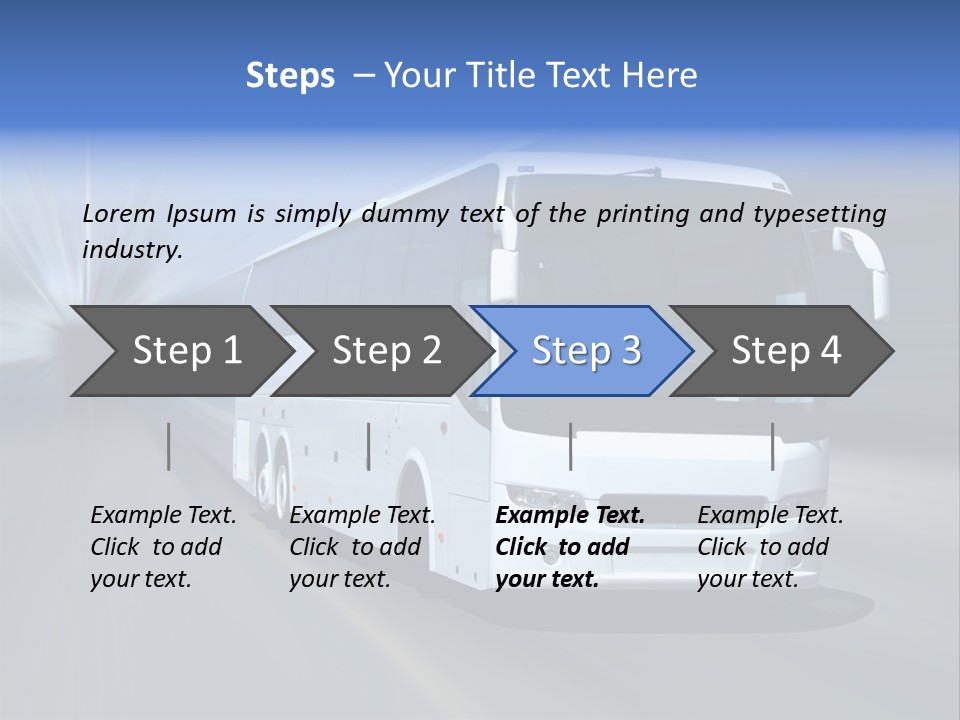 Steps – Your Title Text Here

Lorem Ipsum is simply dummy text of the printing and typesetting industry.

Step 1

Step 2

Step 3

Step 4

Example Text. Click to add your text.

Example Text. Click to add your text.

Example Text. Click to add your text.

Example Text. Click to add your text.